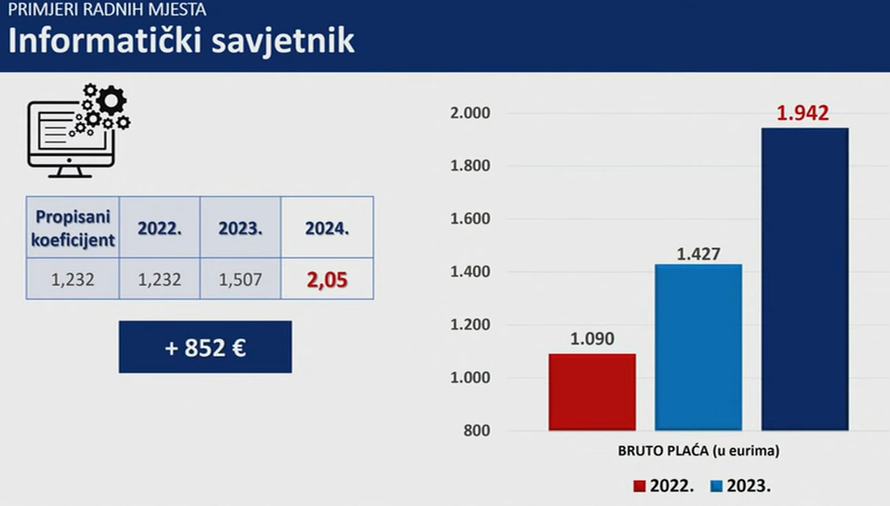 PRIMJERI RADNIH MJESTA
Informatički savjetnik

| Propisani koeficijent | 2022. | 2023. | 2024. |
|---|---|---|---|
| 1,232 | 1,232 | 1,507 | 2,05 |

+ 852 €

2.000
1.800
1.600
1.400
1.200
1.000
800

1.090
1.427
1.942

BRUTO PLAĆA (u eurima)

2022. 2023.